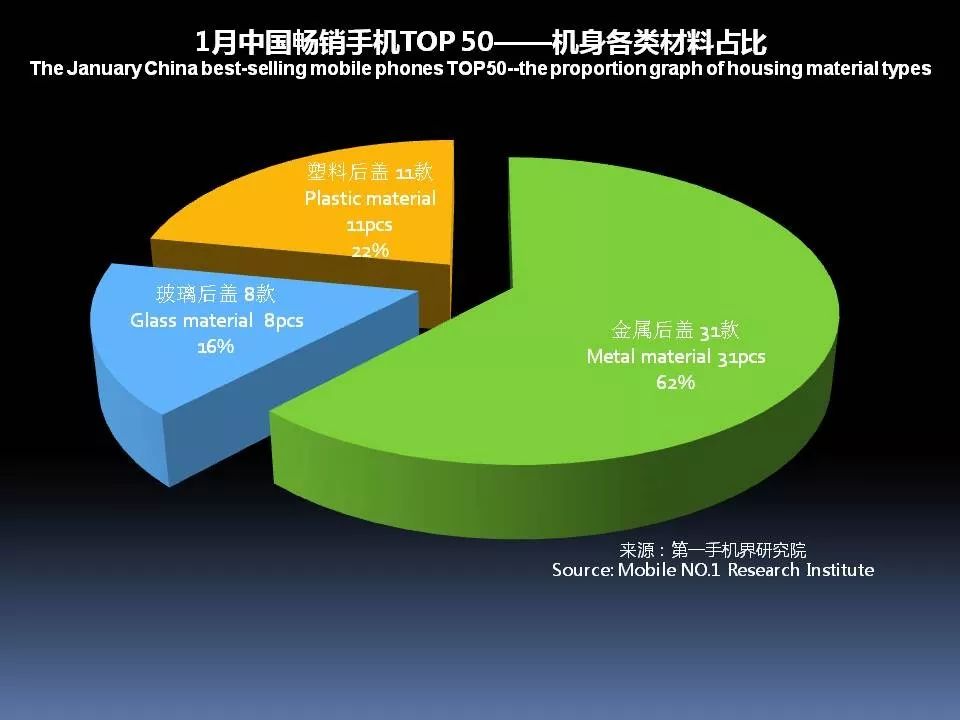 1月中国畅销手机TOP 50——机身各类材料占比
The January China best-selling mobile phones TOP50--the proportion graph of housing material types

塑料后盖 11款
Plastic material
11pcs
22%

玻璃后盖 8款
Glass material 8pcs
16%

金属后盖 31款
Metal material 31pcs
62%

来源：第一手机界研究院
Source: Mobile NO.1 Research Institute